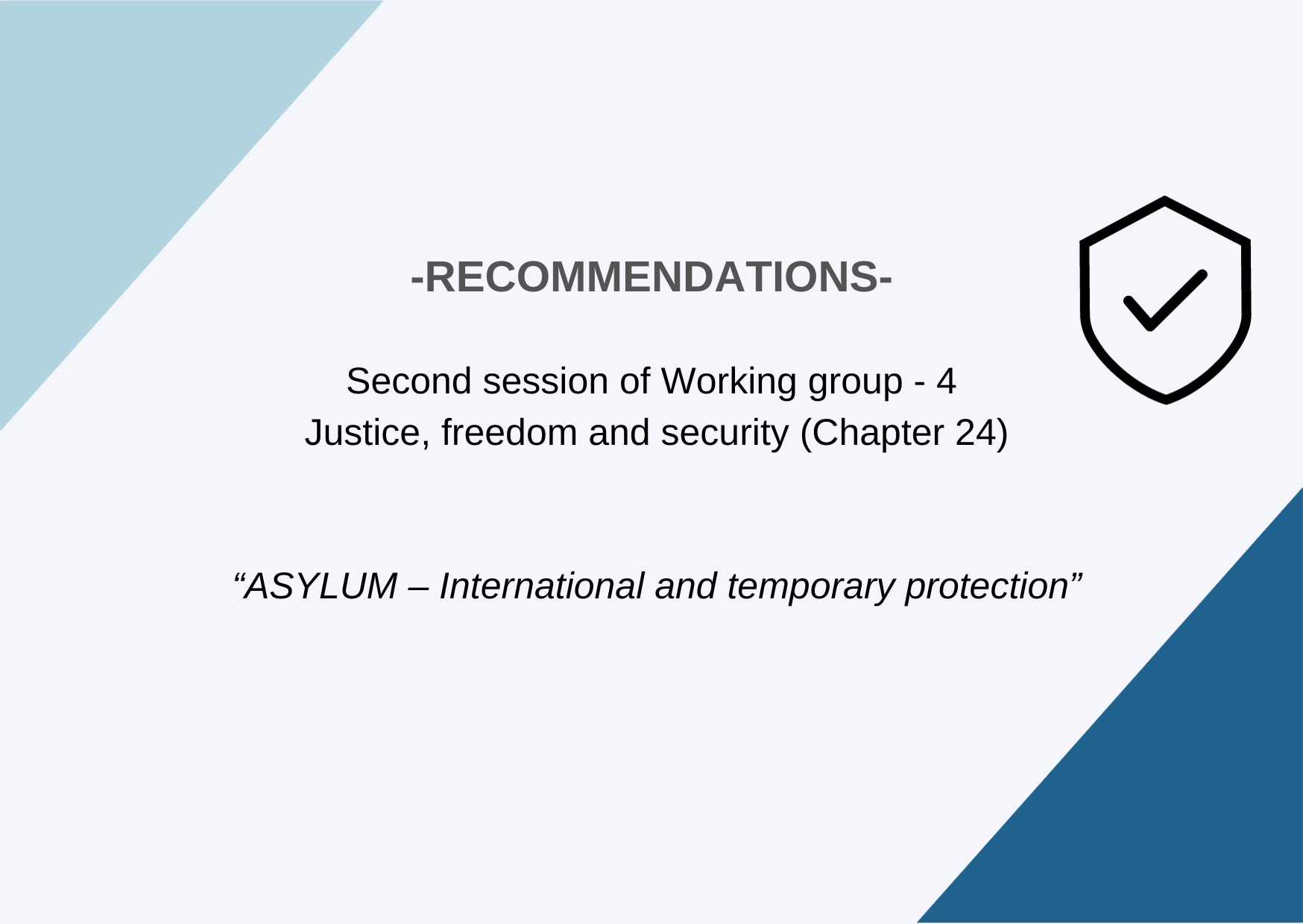 -RECOMMENDATIONS-

Second session of Working group - 4
Justice, freedom and security (Chapter 24)

“ASYLUM – International and temporary protection”